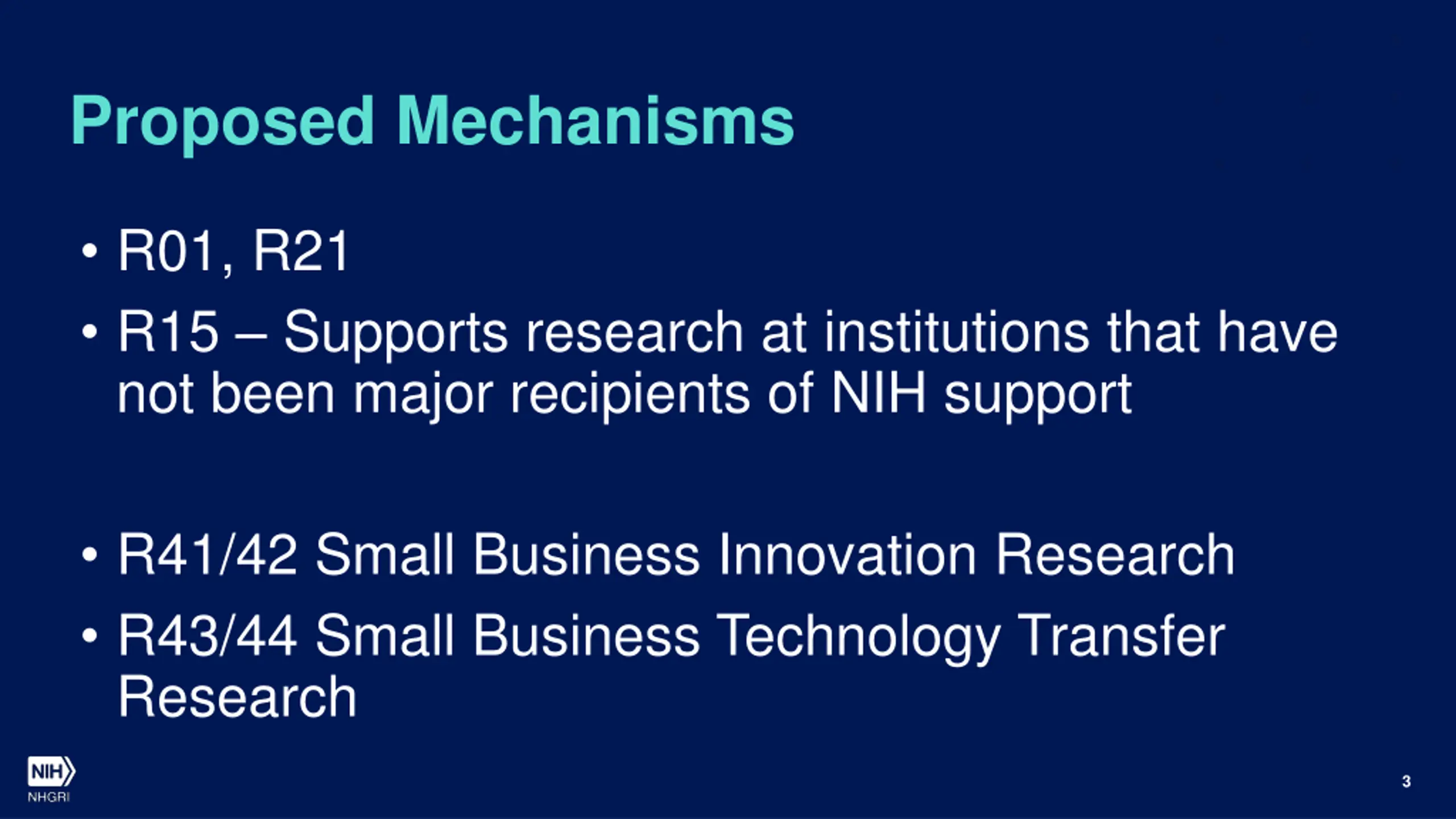 Proposed Mechanisms

• R01, R21
• R15 – Supports research at institutions that have not been major recipients of NIH support

• R41/42 Small Business Innovation Research
• R43/44 Small Business Technology Transfer Research

NIH
NHGRI

3